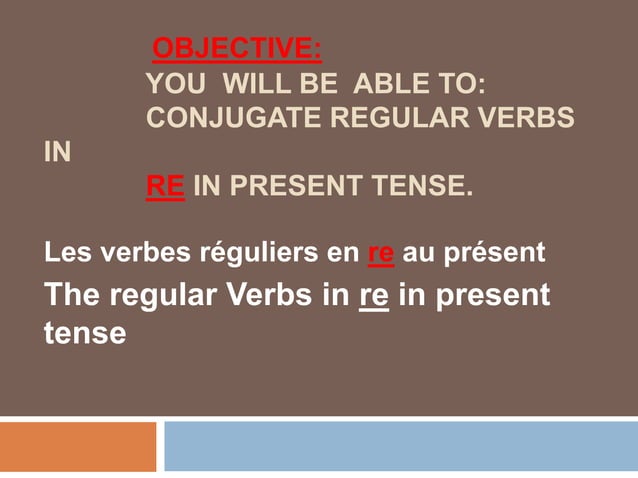 OBJECTIVE:
YOU WILL BE ABLE TO:
CONJUGATE REGULAR VERBS IN
RE IN PRESENT TENSE.

Les verbes réguliers en re au présent
The regular Verbs in re in present tense